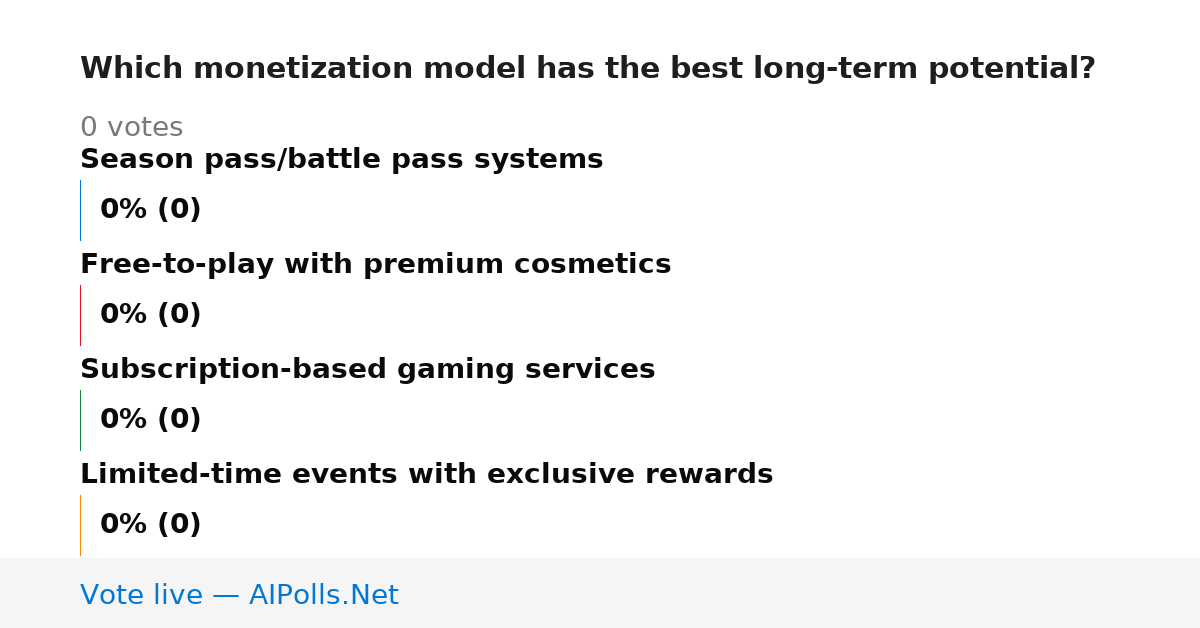 Which monetization model has the best long-term potential?

0 votes

Season pass/battle pass systems

0% (0)

Free-to-play with premium cosmetics

0% (0)

Subscription-based gaming services

0% (0)

Limited-time events with exclusive rewards

0% (0)

Vote live — AIPolls.Net